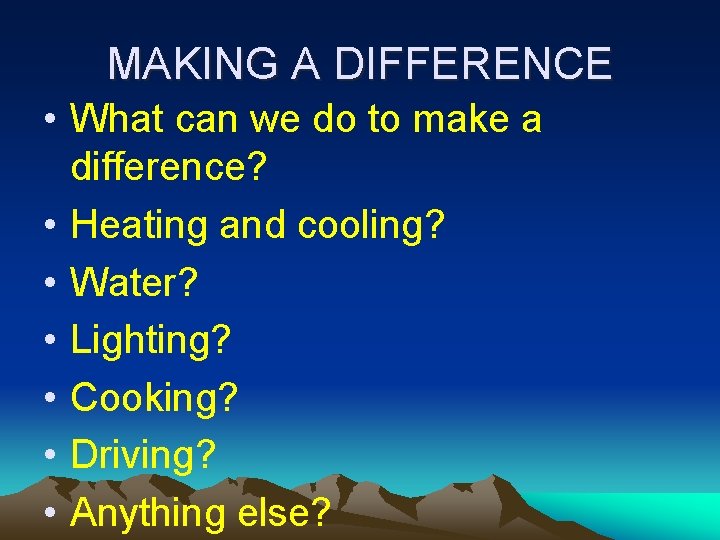 MAKING A DIFFERENCE

• What can we do to make a difference?
• Heating and cooling?
• Water?
• Lighting?
• Cooking?
• Driving?
• Anything else?